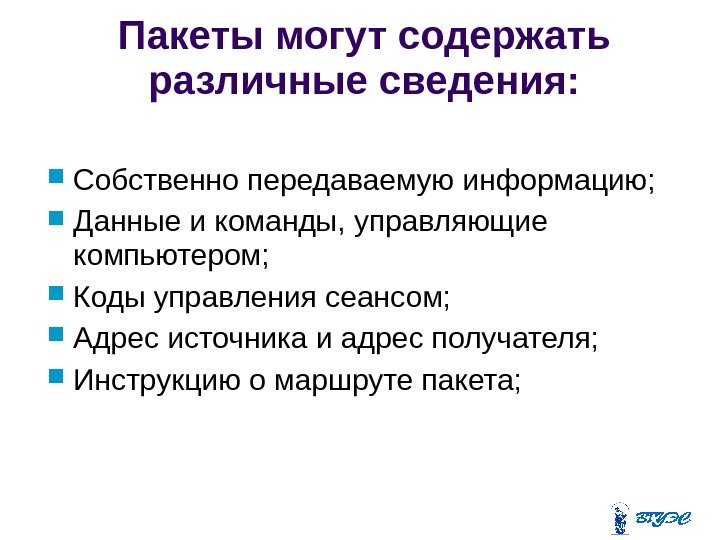 Пакеты могут содержать различные сведения:

Собственно передаваемую информацию;

Данные и команды, управляющие компьютером;

Коды управления сеансом;

Адрес источника и адрес получателя;

Инструкцию о маршруте пакета;

ВГУЭС